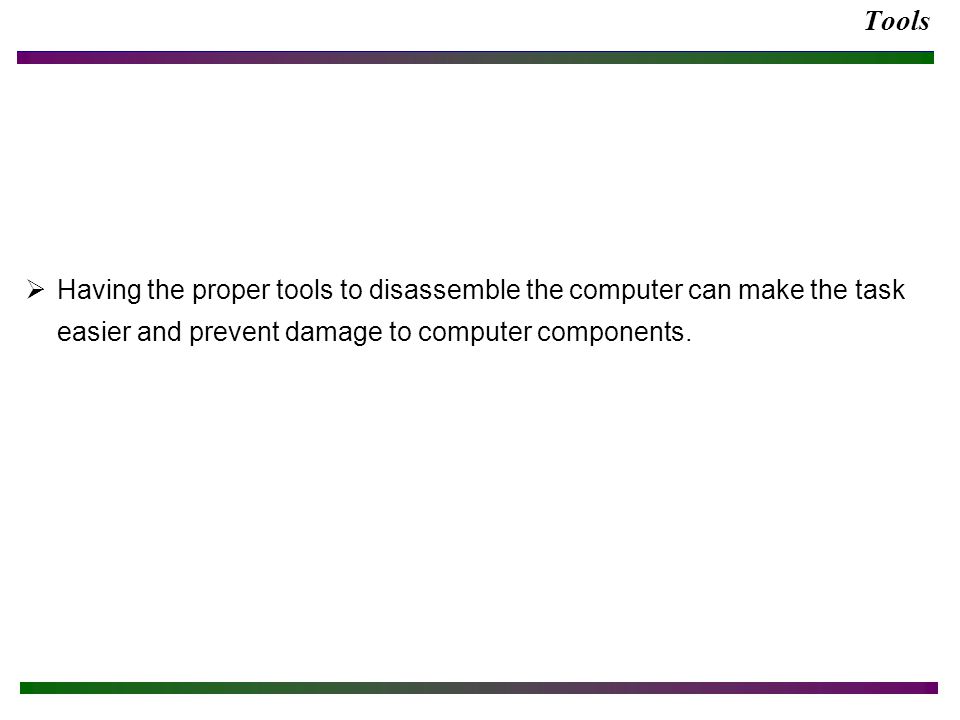 Tools

➢ Having the proper tools to disassemble the computer can make the task easier and prevent damage to computer components.